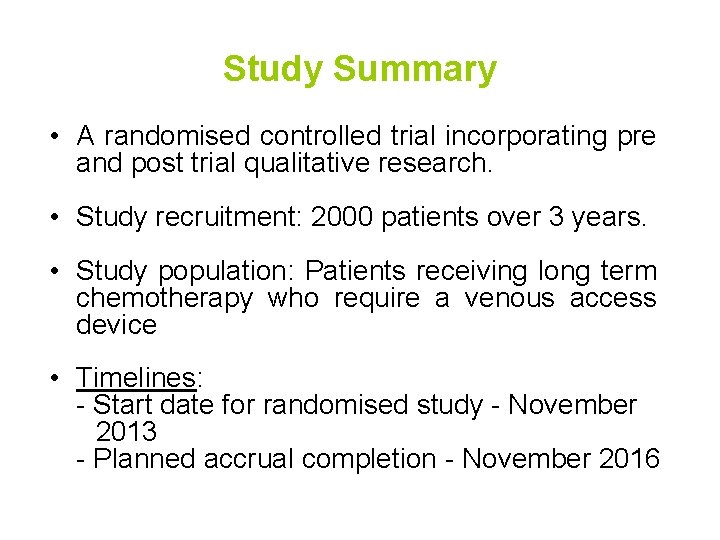 Study Summary

• A randomised controlled trial incorporating pre and post trial qualitative research.

• Study recruitment: 2000 patients over 3 years.

• Study population: Patients receiving long term chemotherapy who require a venous access device

• Timelines:
- Start date for randomised study - November 2013
- Planned accrual completion - November 2016